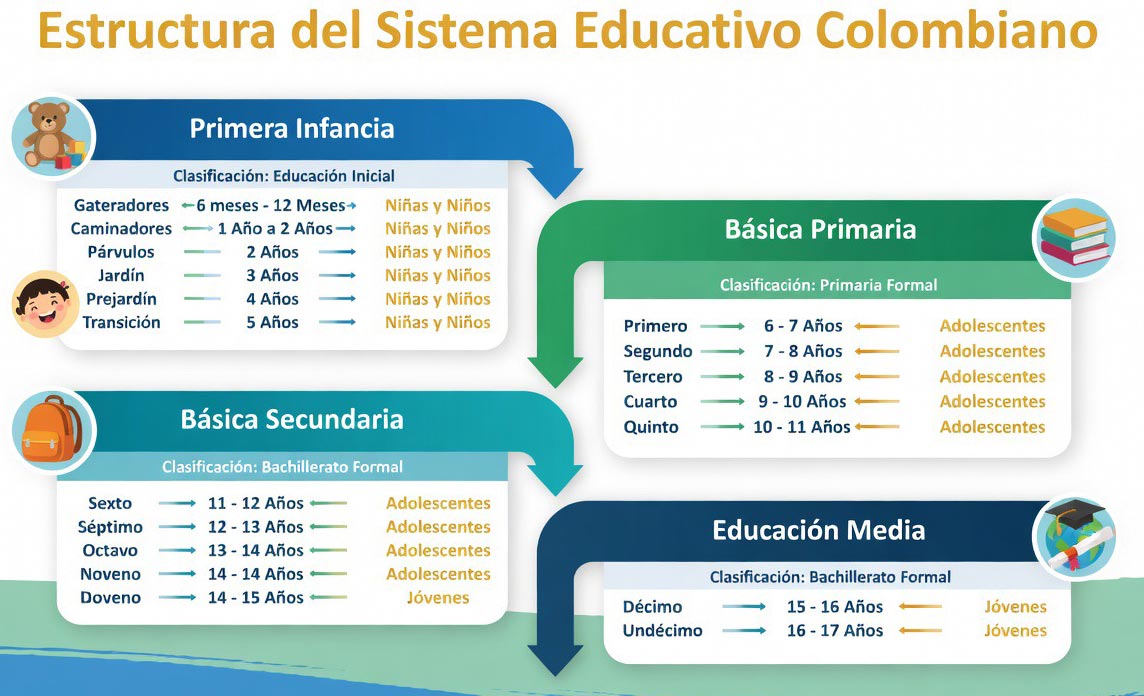 Estructura del Sistema Educativo Colombiano

Primera Infancia

Clasificación: Educación Inicial

| | | |
|---|---|---|
| Gateradores | 6 meses - 12 Meses | Niñas y Niños |
| Caminadores | 1 Año a 2 Años | Niñas y Niños |
| Párvulos | 2 Años | Niñas y Niños |
| Jardín | 3 Años | Niñas y Niños |
| Prejardín | 4 Años | Niñas y Niños |
| Transición | 5 Años | Niñas y Niños |

Básica Primaria

Clasificación: Primaria Formal

| | | |
|---|---|---|
| Primero | 6 - 7 Años | Adolescentes |
| Segundo | 7 - 8 Años | Adolescentes |
| Tercero | 8 - 9 Años | Adolescentes |
| Cuarto | 9 - 10 Años | Adolescentes |
| Quinto | 10 - 11 Años | Adolescentes |

Básica Secundaria

Clasificación: Bachillerato Formal

| | | |
|---|---|---|
| Sexto | 11 - 12 Años | Adolescentes |
| Séptimo | 12 - 13 Años | Adolescentes |
| Octavo | 13 - 14 Años | Adolescentes |
| Noveno | 14 - 14 Años | Adolescentes |
| Doveno | 14 - 15 Años | Jóvenes |

Educación Media

Clasificación: Bachillerato Formal

| | | |
|---|---|---|
| Décimo | 15 - 16 Años | Jóvenes |
| Undécimo | 16 - 17 Años | Jóvenes |